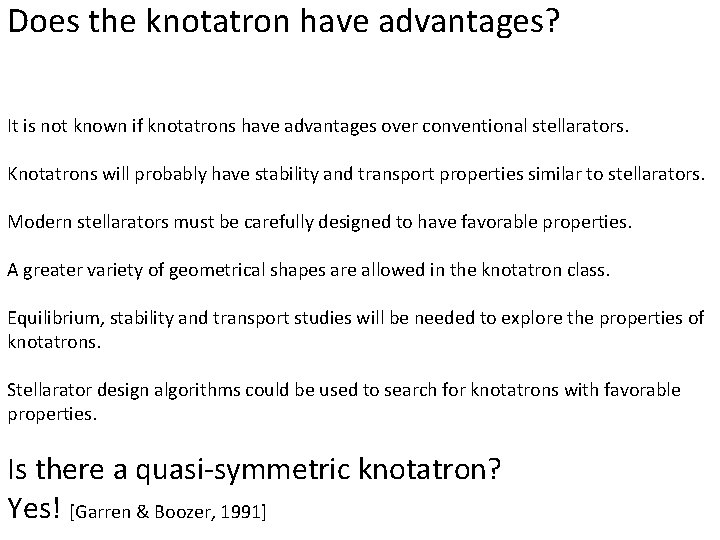 Does the knotatron have advantages?

It is not known if knotatrons have advantages over conventional stellarators.

Knotatrons will probably have stability and transport properties similar to stellarators.

Modern stellarators must be carefully designed to have favorable properties.

A greater variety of geometrical shapes are allowed in the knotatron class.

Equilibrium, stability and transport studies will be needed to explore the properties of knotatrons.

Stellarator design algorithms could be used to search for knotatrons with favorable properties.

Is there a quasi-symmetric knotatron?
Yes! [Garren & Boozer, 1991]